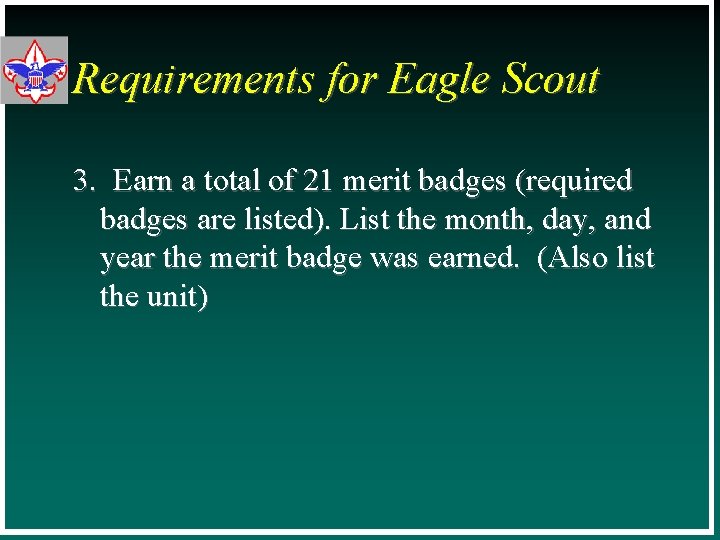 Requirements for Eagle Scout

3. Earn a total of 21 merit badges (required badges are listed). List the month, day, and year the merit badge was earned. (Also list the unit)